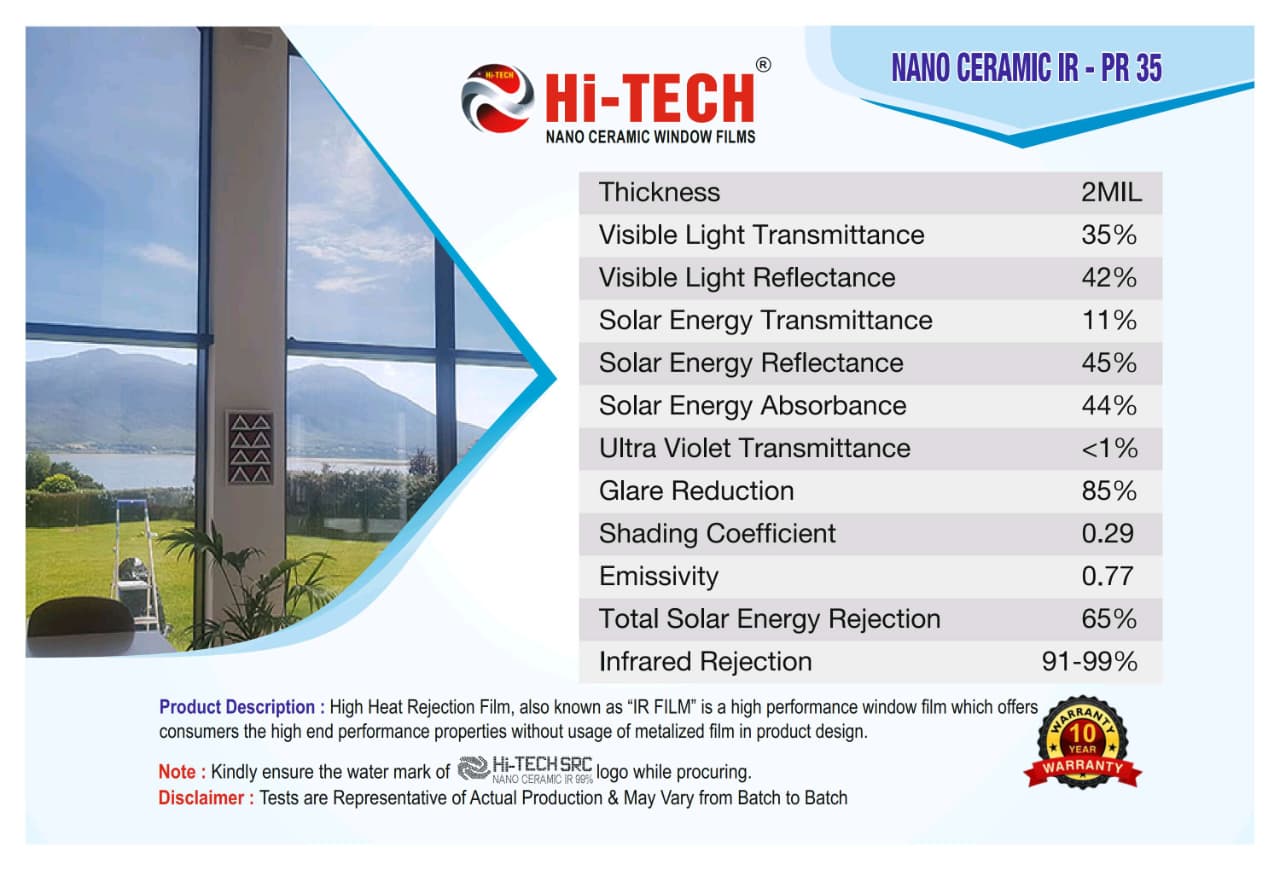 Hi-TECH
Hi-TECH®
NANO CERAMIC WINDOW FILMS

NANO CERAMIC IR - PR 35

| Thickness | 2MIL |
|---|---|
| Visible Light Transmittance | 35% |
| Visible Light Reflectance | 42% |
| Solar Energy Transmittance | 11% |
| Solar Energy Reflectance | 45% |
| Solar Energy Absorbance | 44% |
| Ultra Violet Transmittance | <1% |
| Glare Reduction | 85% |
| Shading Coefficient | 0.29 |
| Emissivity | 0.77 |
| Total Solar Energy Rejection | 65% |
| Infrared Rejection | 91-99% |

Product Description : High Heat Rejection Film, also known as "IR FILM" is a high performance window film which offers consumers the high end performance properties without usage of metalized film in product design.

Note : Kindly ensure the water mark of Hi-TECH SRC NANO CERAMIC IR 99% logo while procuring.

Disclaimer : Tests are Representative of Actual Production & May Vary from Batch to Batch

WARRANTY 10 YEAR WARRANTY